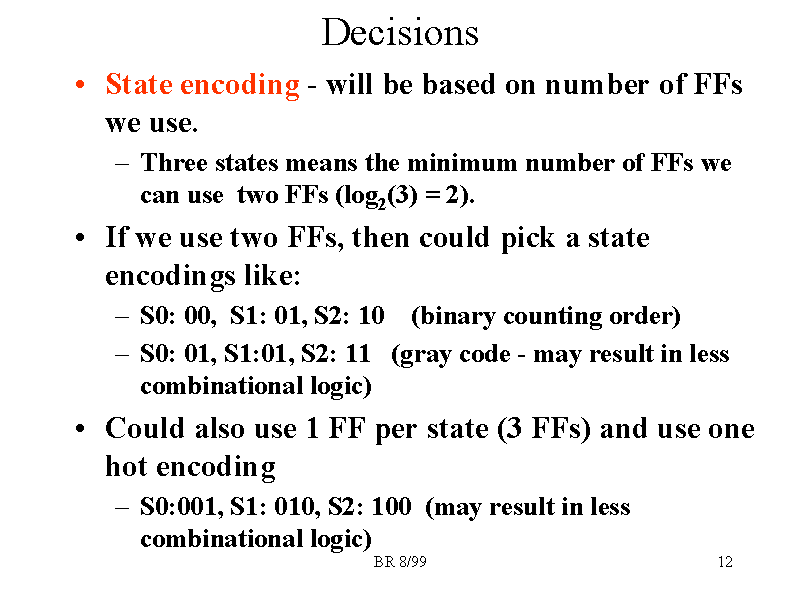 Decisions

• State encoding - will be based on number of FFs we use.

– Three states means the minimum number of FFs we can use two FFs ($\log_2(3) = 2$).

• If we use two FFs, then could pick a state encodings like:

– S0: 00, S1: 01, S2: 10 (binary counting order)

– S0: 01, S1:01, S2: 11 (gray code - may result in less combinational logic)

• Could also use 1 FF per state (3 FFs) and use one hot encoding

– S0:001, S1: 010, S2: 100 (may result in less combinational logic)

BR 8/99

12